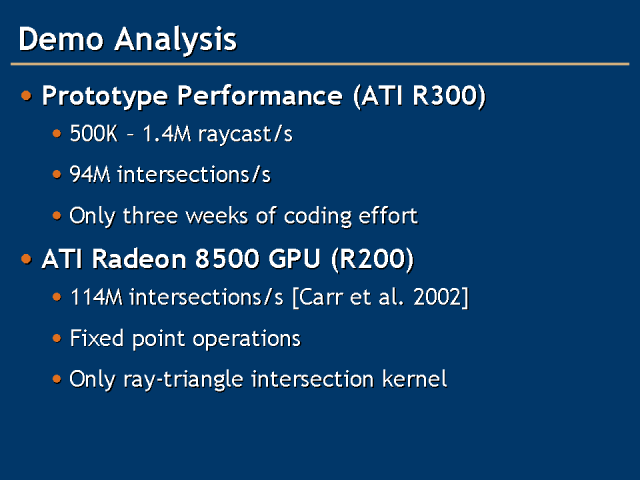 Demo Analysis

• Prototype Performance (ATI R300)

• 500K – 1.4M raycast/s

• 94M intersections/s

• Only three weeks of coding effort

• ATI Radeon 8500 GPU (R200)

• 114M intersections/s [Carr et al. 2002]

• Fixed point operations

• Only ray-triangle intersection kernel